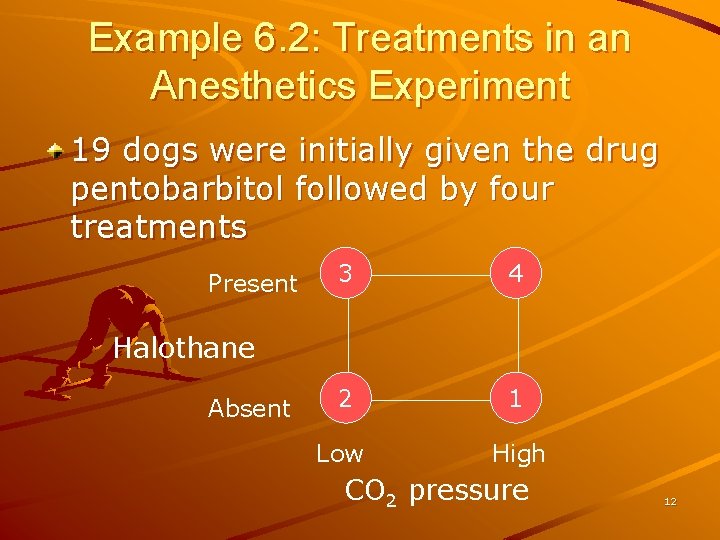 Example 6.2: Treatments in an Anesthetics Experiment

19 dogs were initially given the drug pentobarbitol followed by four treatments

Present

3

4

Halothane

Absent

2

1

Low

High

$CO_2$ pressure

12